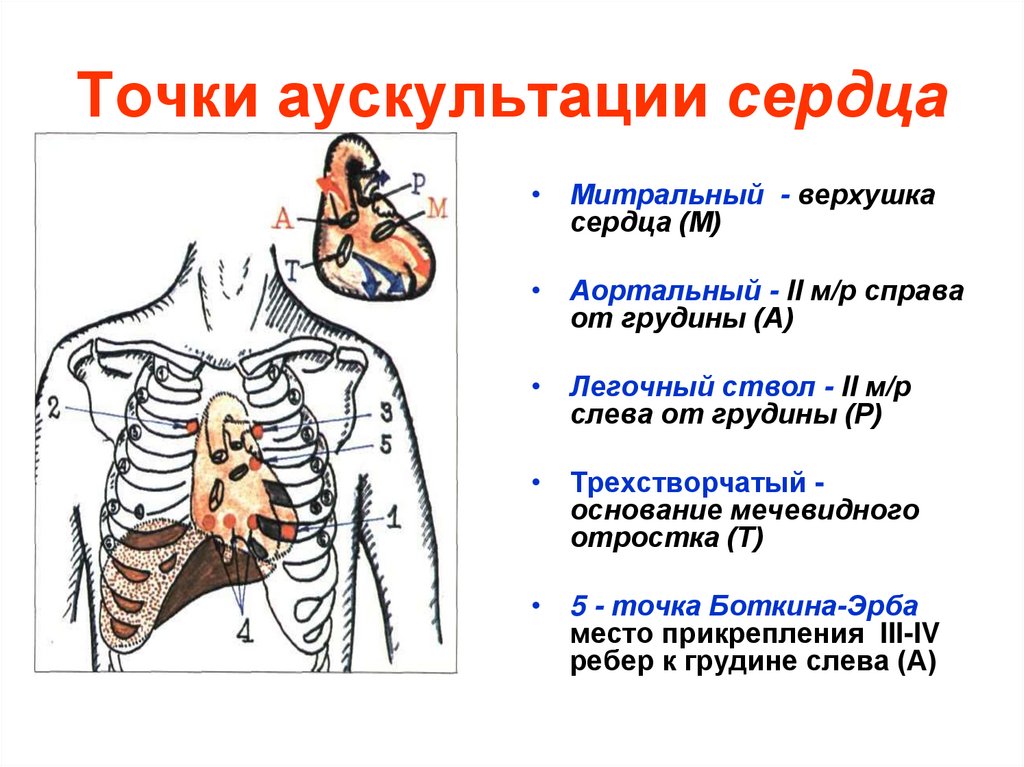 Точки аускультации сердца

A
P
M
T
2
3
5
1
4

• Митральный - верхушка сердца (М)

• Аортальный - II м/р справа от грудины (А)

• Легочный ствол - II м/р слева от грудины (Р)

• Трехстворчатый - основание мечевидного отростка (Т)

• 5 - точка Боткина-Эрба место прикрепления III-IV ребер к грудине слева (А)